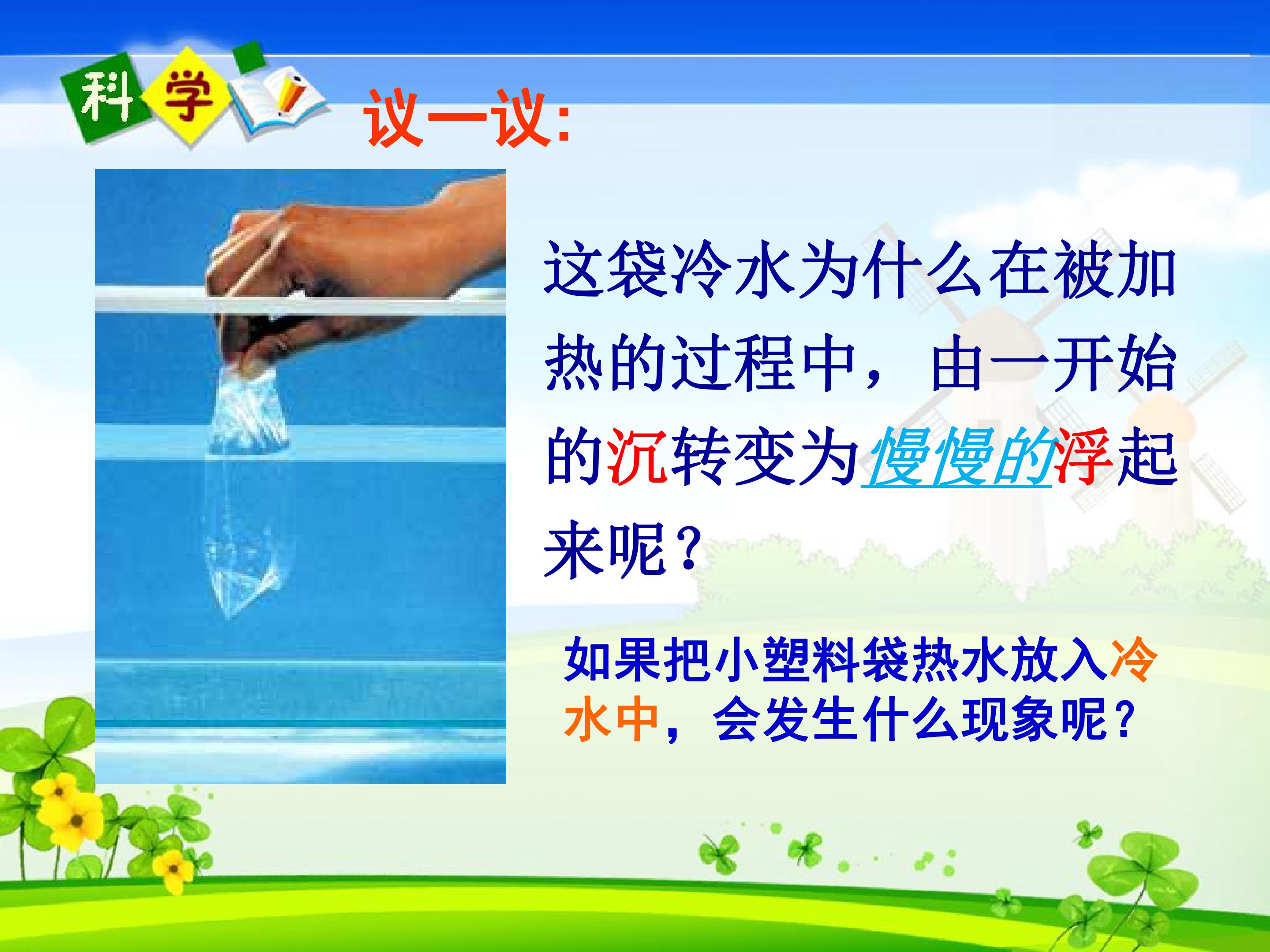 科学

议一议:

这袋冷水为什么在被加热的过程中，由一开始的沉转变为慢慢的浮起来呢？

如果把小塑料袋热水放入冷水中，会发生什么现象呢？